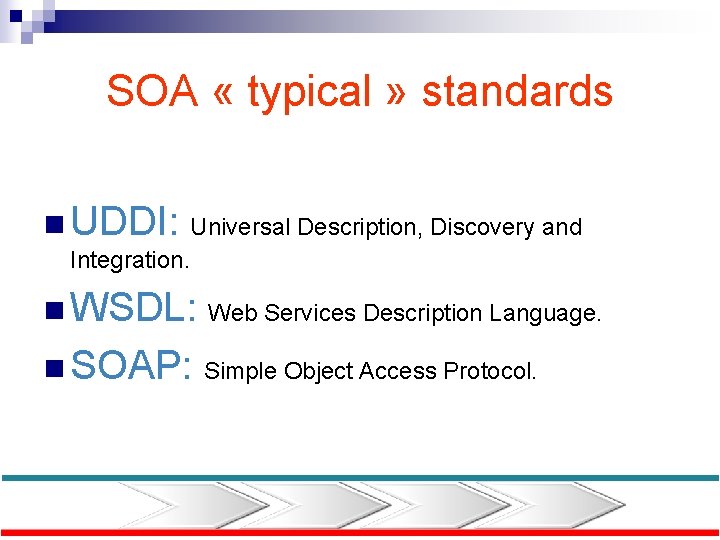 SOA « typical » standards

UDDI: Universal Description, Discovery and Integration.

WSDL: Web Services Description Language.

SOAP: Simple Object Access Protocol.